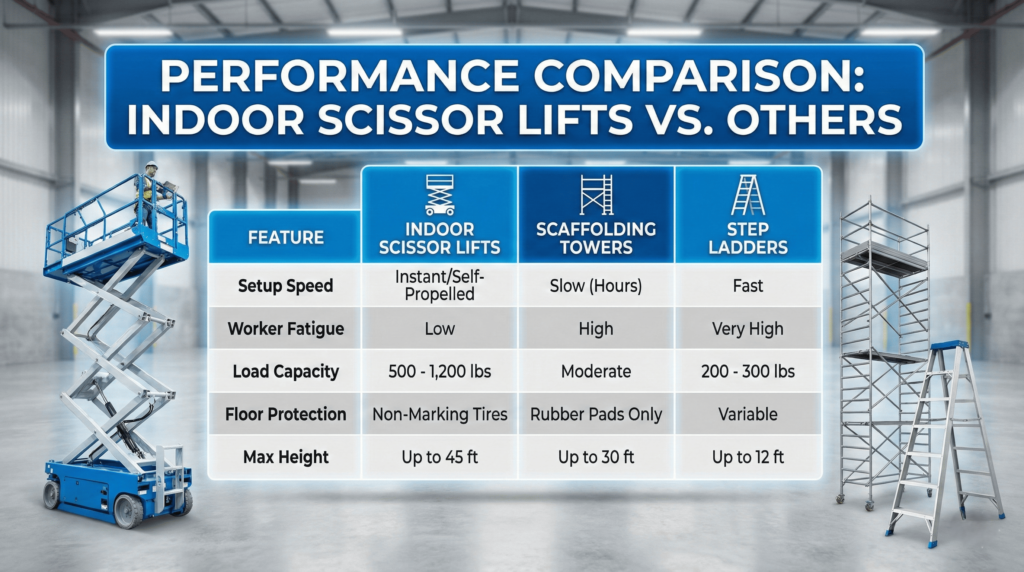 PERFORMANCE COMPARISON: INDOOR SCISSOR LIFTS VS. OTHERS

| FEATURE | INDOOR SCISSOR LIFTS | SCAFFOLDING TOWERS | STEP LADDERS |
|---|---|---|---|
| Setup Speed | Instant/Self-Propelled | Slow (Hours) | Fast |
| Worker Fatigue | Low | High | Very High |
| Load Capacity | 500 - 1,200 lbs | Moderate | 200 - 300 lbs |
| Floor Protection | Non-Marking Tires | Rubber Pads Only | Variable |
| Max Height | Up to 45 ft | Up to 30 ft | Up to 12 ft |